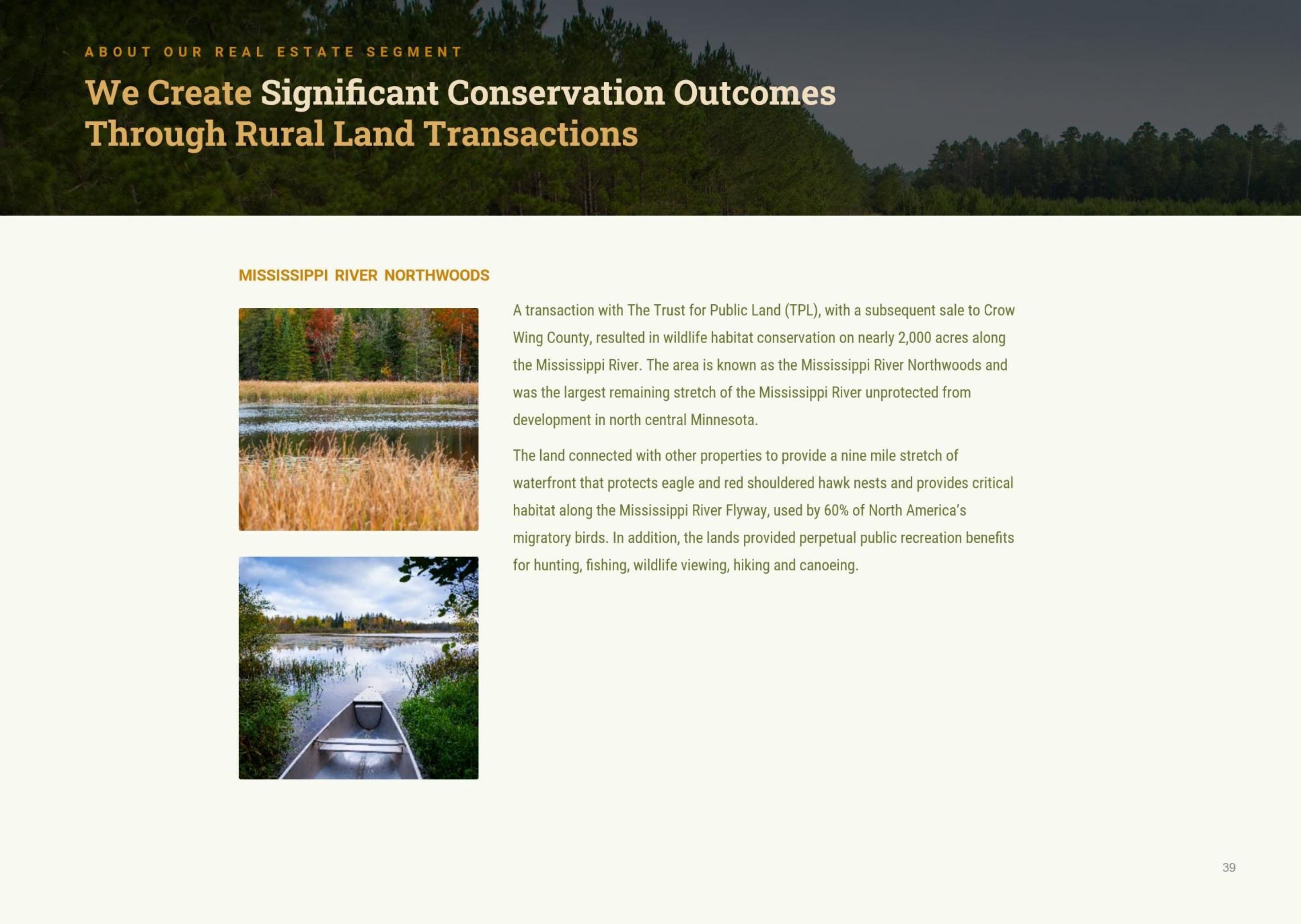 ABOUT OUR REAL ESTATE SEGMENT

We Create Significant Conservation Outcomes Through Rural Land Transactions

MISSISSIPPI RIVER NORTHWOODS

A transaction with The Trust for Public Land (TPL), with a subsequent sale to Crow Wing County, resulted in wildlife habitat conservation on nearly 2,000 acres along the Mississippi River. The area is known as the Mississippi River Northwoods and was the largest remaining stretch of the Mississippi River unprotected from development in north central Minnesota.

The land connected with other properties to provide a nine mile stretch of waterfront that protects eagle and red shouldered hawk nests and provides critical habitat along the Mississippi River Flyway, used by 60% of North America's migratory birds. In addition, the lands provided perpetual public recreation benefits for hunting, fishing, wildlife viewing, hiking and canoeing.

39